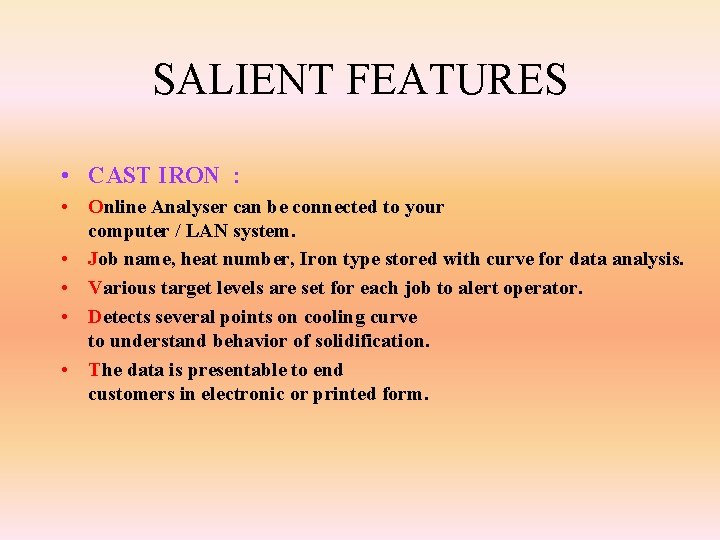 SALIENT FEATURES

• CAST IRON :

• Online Analyser can be connected to your computer / LAN system.

• Job name, heat number, Iron type stored with curve for data analysis.

• Various target levels are set for each job to alert operator.

• Detects several points on cooling curve to understand behavior of solidification.

• The data is presentable to end customers in electronic or printed form.